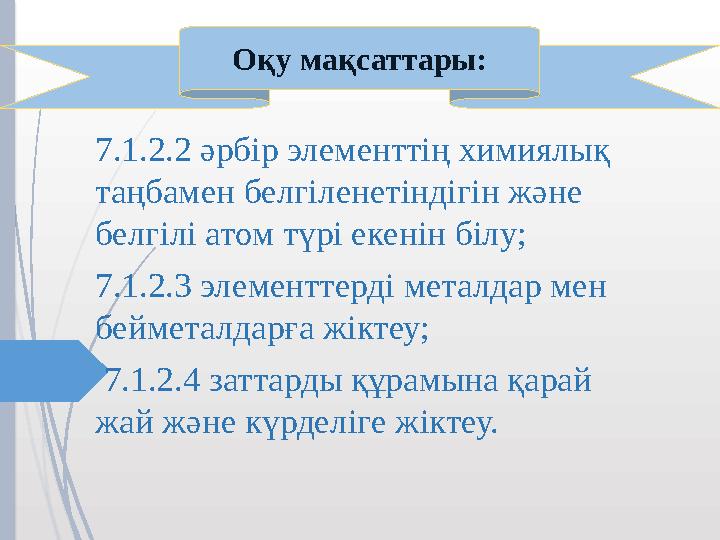 Оқу мақсаттары:

7.1.2.2 әрбір элементтің химиялық таңбамен белгіленетіндігін және белгілі атом түрі екенін білу;

7.1.2.3 элементтерді металдар мен бейметалдарға жіктеу;

7.1.2.4 заттарды құрамына қарай жай және күрделіге жіктеу.